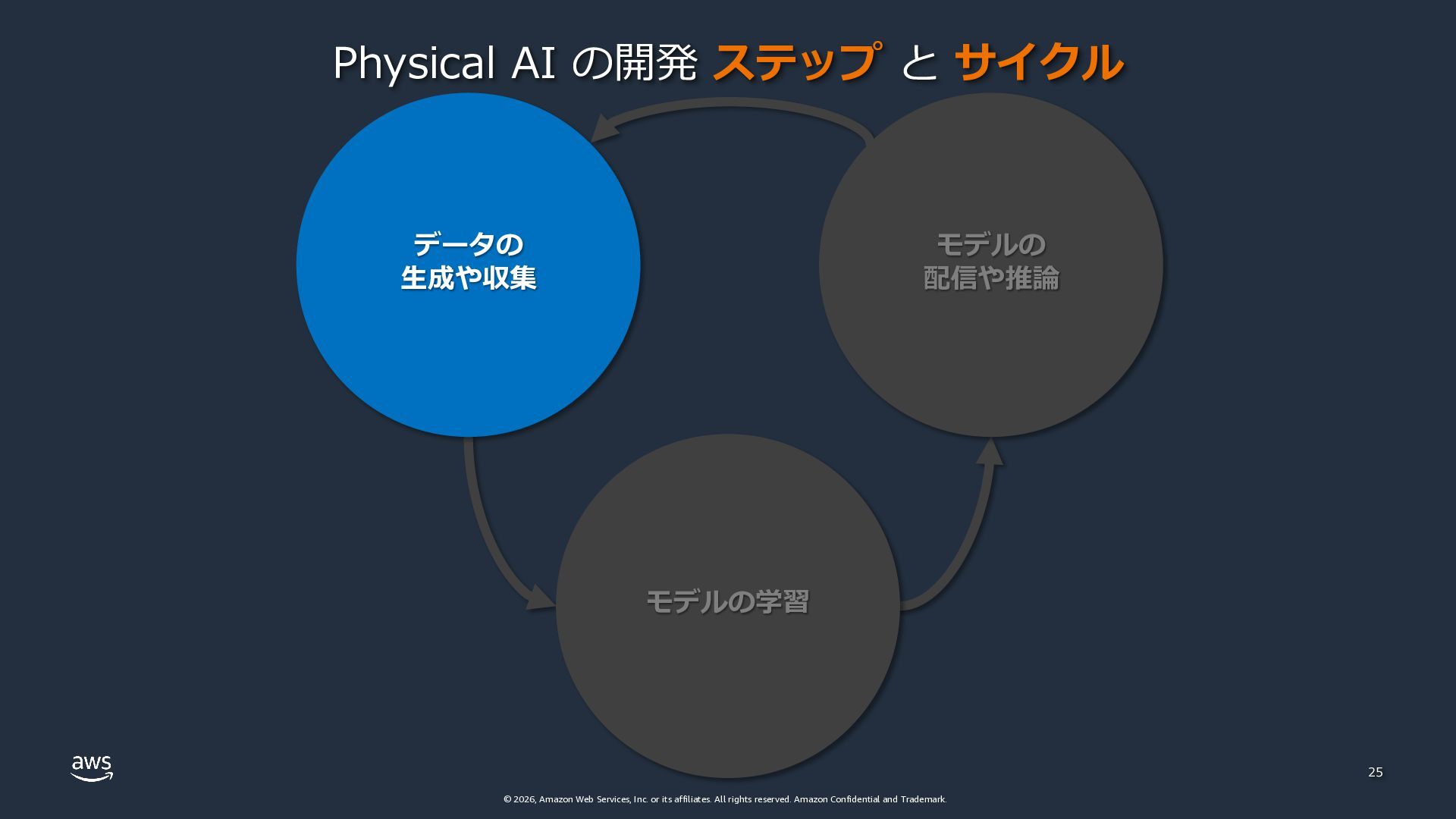 Physical AI の開発 ステップ と サイクル

データの
生成や収集

モデルの
配信や推論

モデルの学習

aws

25

© 2026, Amazon Web Services, Inc. or its affiliates. All rights reserved. Amazon Confidential and Trademark.